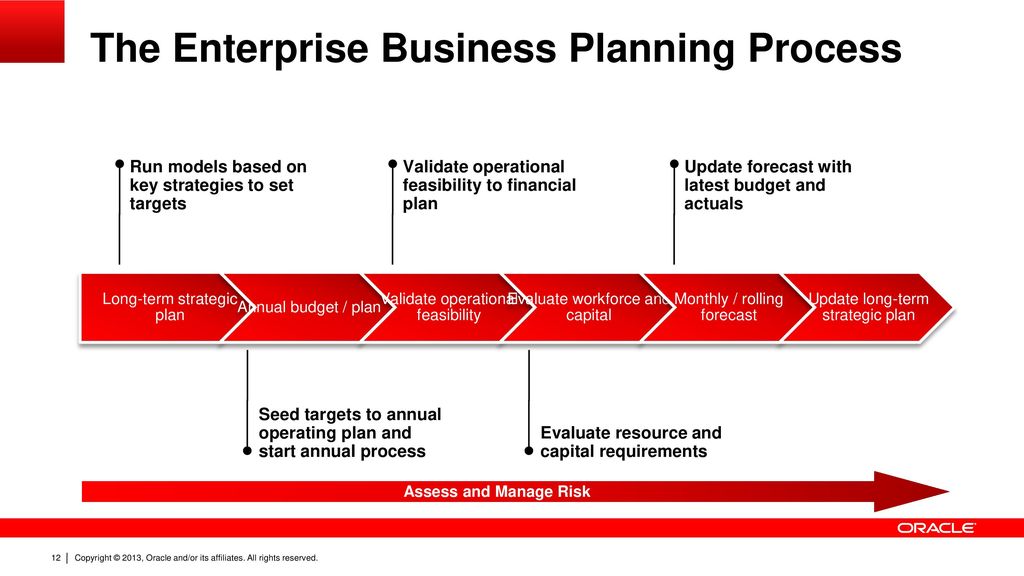 The Enterprise Business Planning Process

Run models based on key strategies to set targets

Validate operational feasibility to financial plan

Update forecast with latest budget and actuals

Long-term strategic plan

Annual budget / plan

Validate operational feasibility

Evaluate workforce and capital

Monthly / rolling forecast

Update long-term strategic plan

Seed targets to annual operating plan and start annual process

Evaluate resource and capital requirements

Assess and Manage Risk

ORACLE

12 | Copyright © 2013, Oracle and/or its affiliates. All rights reserved.